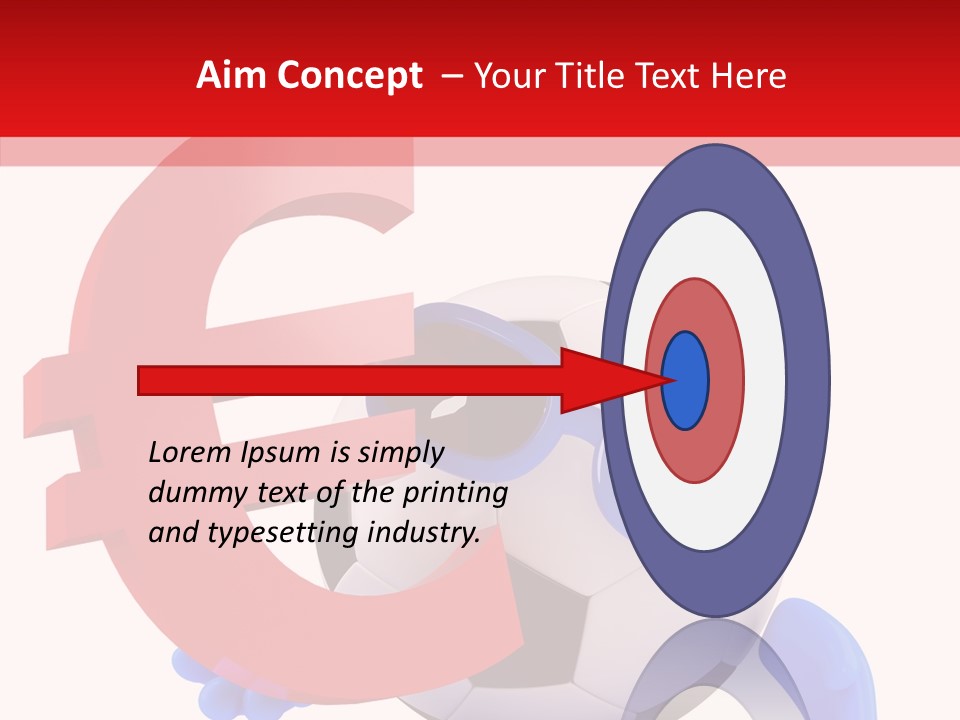 Aim Concept – Your Title Text Here

Lorem Ipsum is simply dummy text of the printing and typesetting industry.